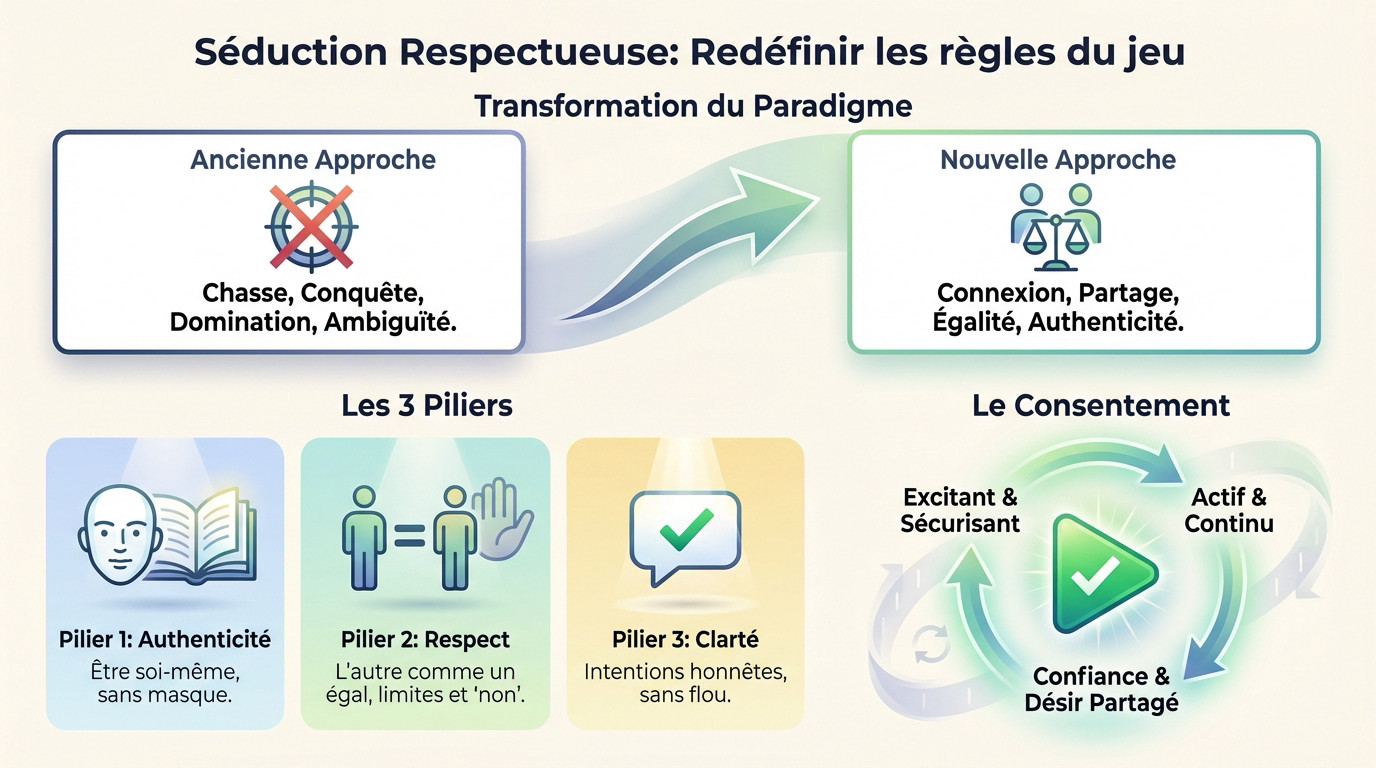 Séduction Respectueuse: Redéfinir les règles du jeu

Transformation du Paradigme

Ancienne Approche

Chasse, Conquête, Domination, Ambiguïté.

Nouvelle Approche

Connexion, Partage, Égalité, Authenticité.

Les 3 Piliers

Pilier 1: Authenticité
Être soi-même, sans masque.

Pilier 2: Respect
L'autre comme un égal, limites et 'non'.

Pilier 3: Clarté
Intentions honnêtes, sans flou.

Le Consentement

Excitant & Sécurisant

Actif & Continu

Confiance & Désir Partagé